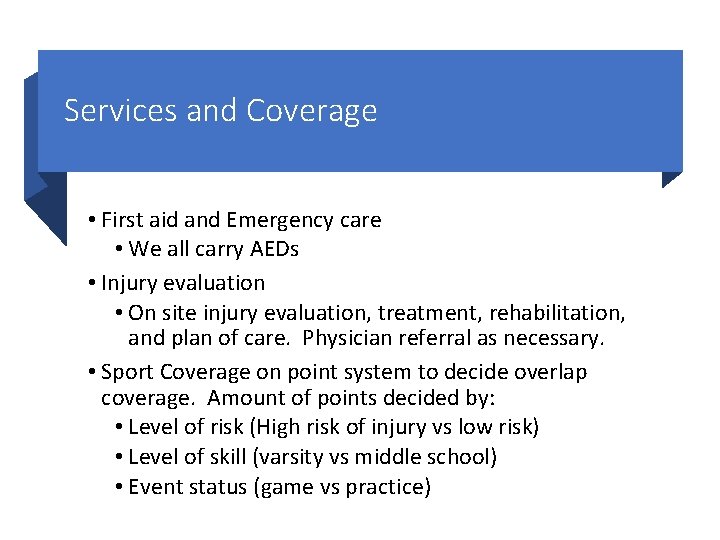 Services and Coverage

• First aid and Emergency care
  • We all carry AEDs
• Injury evaluation
  • On site injury evaluation, treatment, rehabilitation, and plan of care. Physician referral as necessary.
• Sport Coverage on point system to decide overlap coverage. Amount of points decided by:
  • Level of risk (High risk of injury vs low risk)
  • Level of skill (varsity vs middle school)
  • Event status (game vs practice)